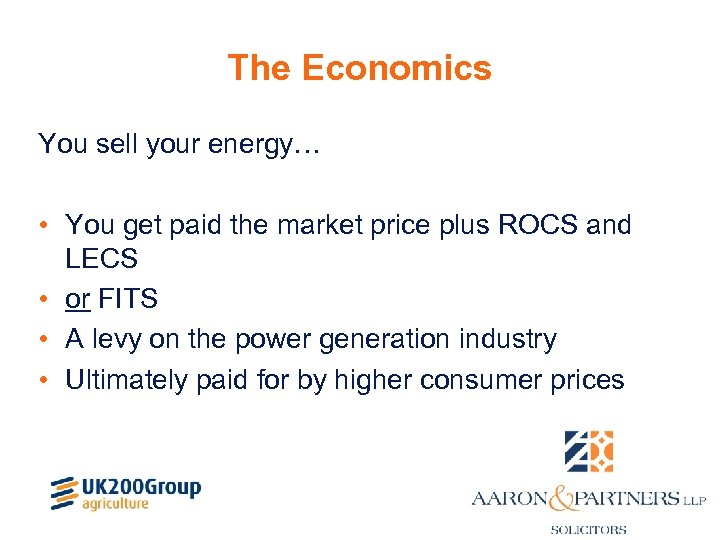 The Economics

You sell your energy…

• You get paid the market price plus ROCS and LECS
• or FITS
• A levy on the power generation industry
• Ultimately paid for by higher consumer prices

UK200Group agriculture

AARON & PARTNERS LLP
SOLICITORS